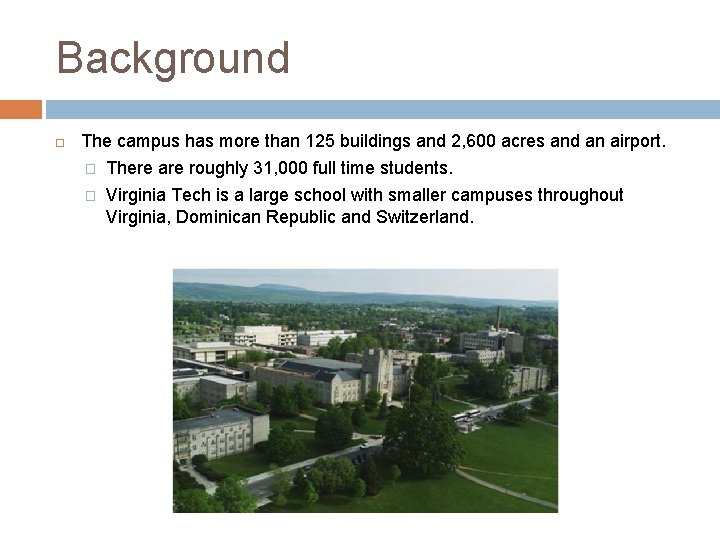 Background

The campus has more than 125 buildings and 2,600 acres and an airport.

There are roughly 31,000 full time students.

Virginia Tech is a large school with smaller campuses throughout Virginia, Dominican Republic and Switzerland.